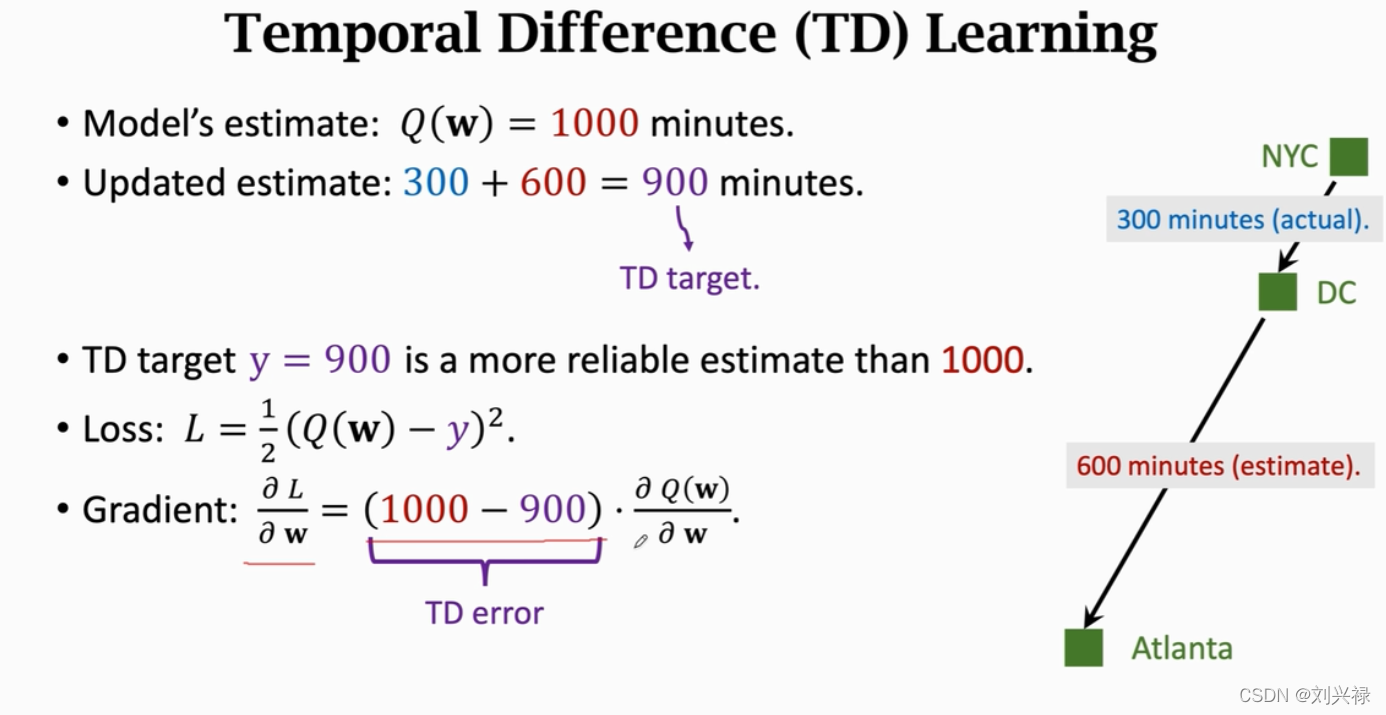 Temporal Difference (TD) Learning

• Model's estimate: $Q(\mathbf{w}) = 1000$ minutes.

• Updated estimate: $300 + 600 = 900$ minutes.

TD target.

• TD target $y = 900$ is a more reliable estimate than 1000.

• Loss: $L = \frac{1}{2}(Q(\mathbf{w}) - y)^2$.

• Gradient: $\frac{\partial L}{\partial \mathbf{w}} = (1000 - 900) \cdot \frac{\partial Q(\mathbf{w})}{\partial \mathbf{w}}$.

TD error

NYC

300 minutes (actual).

DC

600 minutes (estimate).

Atlanta

CSDN @刘兴禄